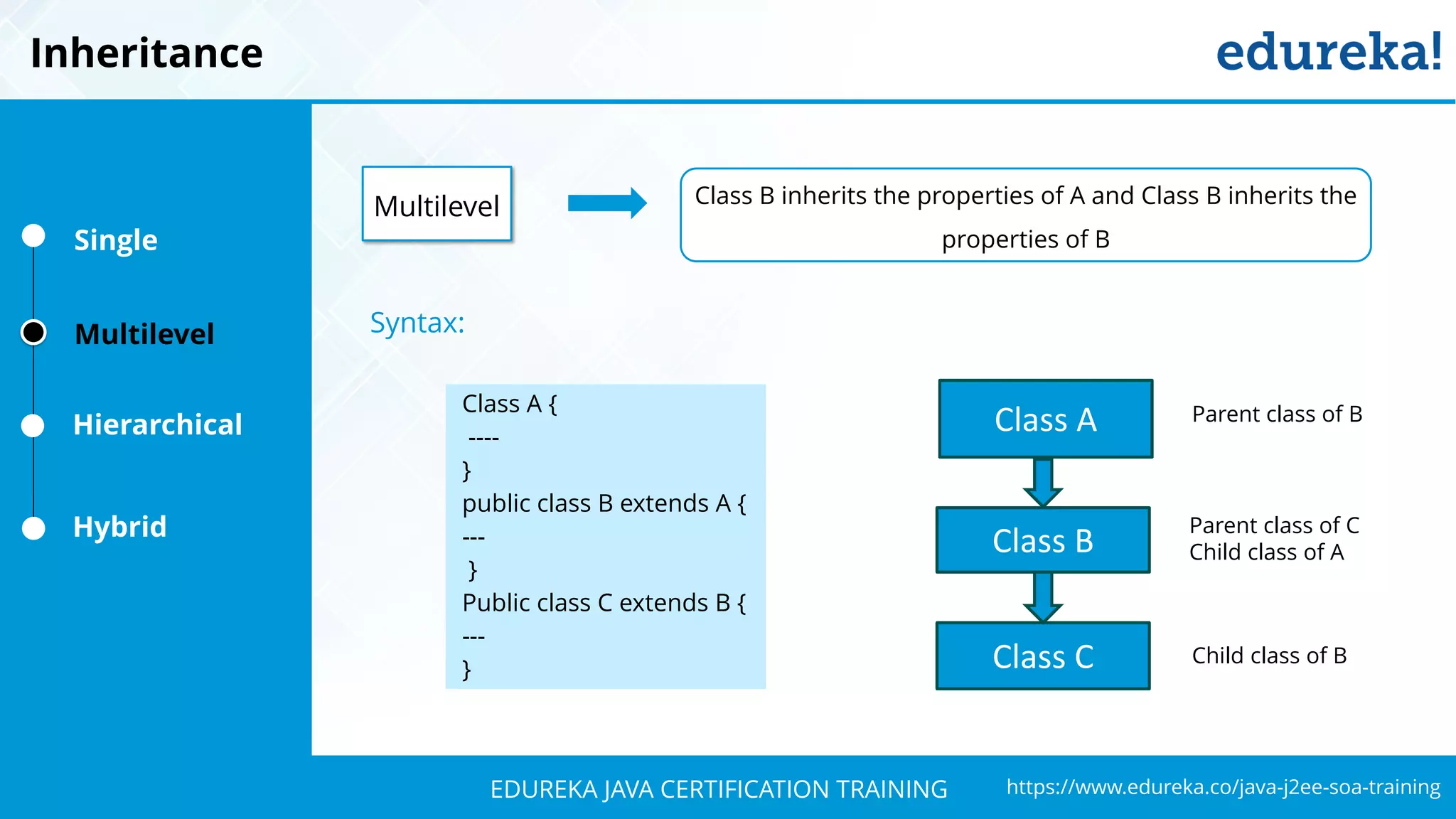 Inheritance

edureka!

Single

Multilevel

Hierarchical

Hybrid

Multilevel

Class B inherits the properties of A and Class B inherits the properties of B

Syntax:

Class A {
----
}
public class B extends A {
---
}
Public class C extends B {
---
}

Class A

Parent class of B

Class B

Parent class of C
Child class of A

Class C

Child class of B

EDUREKA JAVA CERTIFICATION TRAINING

https://www.edureka.co/java-j2ee-soa-training